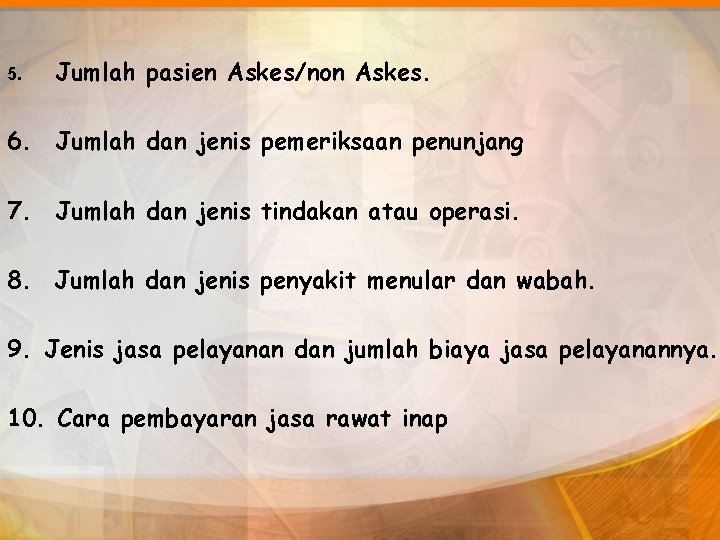 5. Jumlah pasien Askes/non Askes.

6. Jumlah dan jenis pemeriksaan penunjang

7. Jumlah dan jenis tindakan atau operasi.

8. Jumlah dan jenis penyakit menular dan wabah.

9. Jenis jasa pelayanan dan jumlah biaya jasa pelayanannya.

10. Cara pembayaran jasa rawat inap